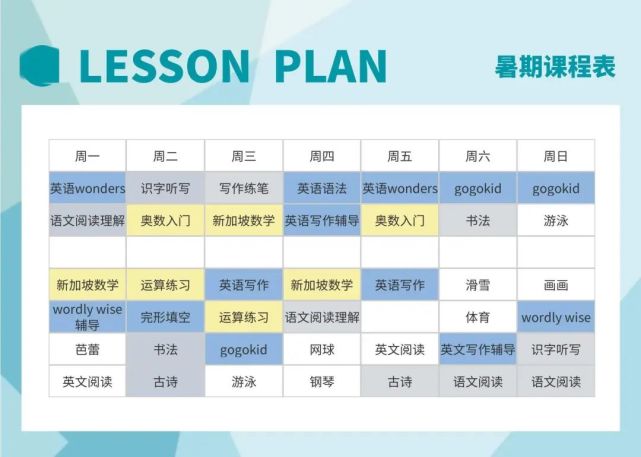 LESSON PLAN

暑期课程表

| 周一 | 周二 | 周三 | 周四 | 周五 | 周六 | 周日 |
|---|---|---|---|---|---|---|
| 英语wonders | 识字听写 | 写作练笔 | 英语语法 | 英语wonders | gogokid | gogokid |
| 语文阅读理解 | 奥数入门 | 新加坡数学 | 英语写作辅导 | 奥数入门 | 书法 | 游泳 |
| | | | | | | |
| 新加坡数学 | 运算练习 | 英语写作 | 新加坡数学 | 英语写作 | 滑雪 | 画画 |
| wordly wise 辅导 | 完形填空 | 运算练习 | 语文阅读理解 | | 体育 | wordly wise |
| 芭蕾 | 书法 | gogokid | 网球 | 英文阅读 | 英文写作辅导 | 识字听写 |
| 英文阅读 | 古诗 | 游泳 | 钢琴 | 古诗 | 语文阅读 | 语文阅读 |